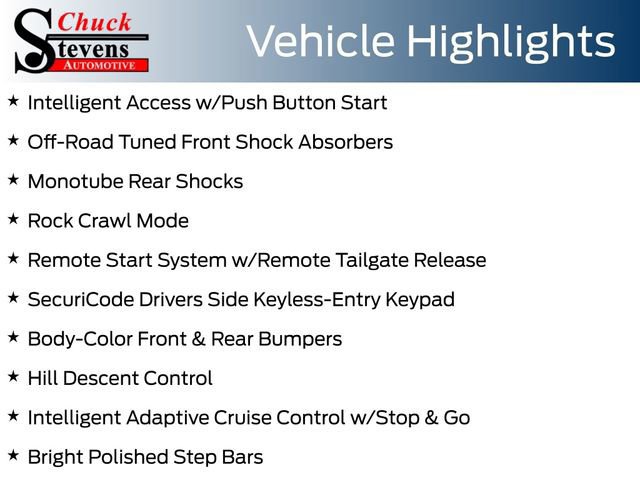 Chuck Stevens AUTOMOTIVE

Vehicle Highlights

★ Intelligent Access w/Push Button Start

★ Off-Road Tuned Front Shock Absorbers

★ Monotube Rear Shocks

★ Rock Crawl Mode

★ Remote Start System w/Remote Tailgate Release

★ SecuriCode Drivers Side Keyless-Entry Keypad

★ Body-Color Front & Rear Bumpers

★ Hill Descent Control

★ Intelligent Adaptive Cruise Control w/Stop & Go

★ Bright Polished Step Bars